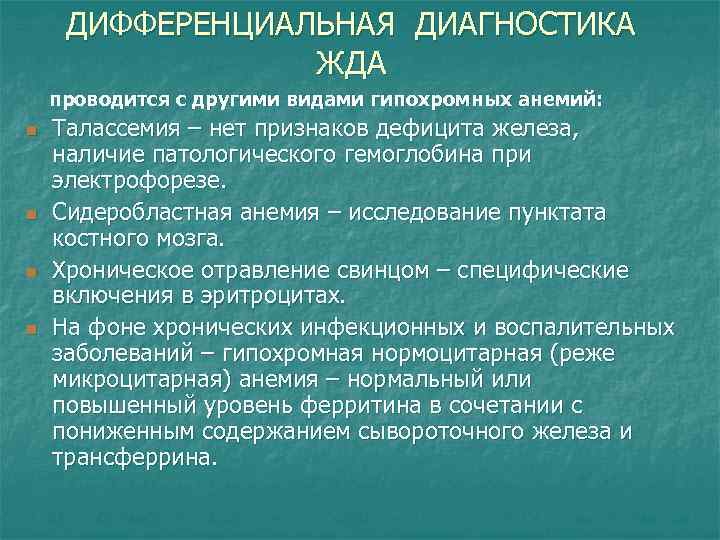 ДИФФЕРЕНЦИАЛЬНАЯ ДИАГНОСТИКА ЖДА

проводится с другими видами гипохромных анемий:

Талассемия – нет признаков дефицита железа, наличие патологического гемоглобина при электрофорезе.

Сидеробластная анемия – исследование пунктата костного мозга.

Хроническое отравление свинцом – специфические включения в эритроцитах.

На фоне хронических инфекционных и воспалительных заболеваний – гипохромная нормоцитарная (реже микроцитарная) анемия – нормальный или повышенный уровень ферритина в сочетании с пониженным содержанием сывороточного железа и трансферрина.